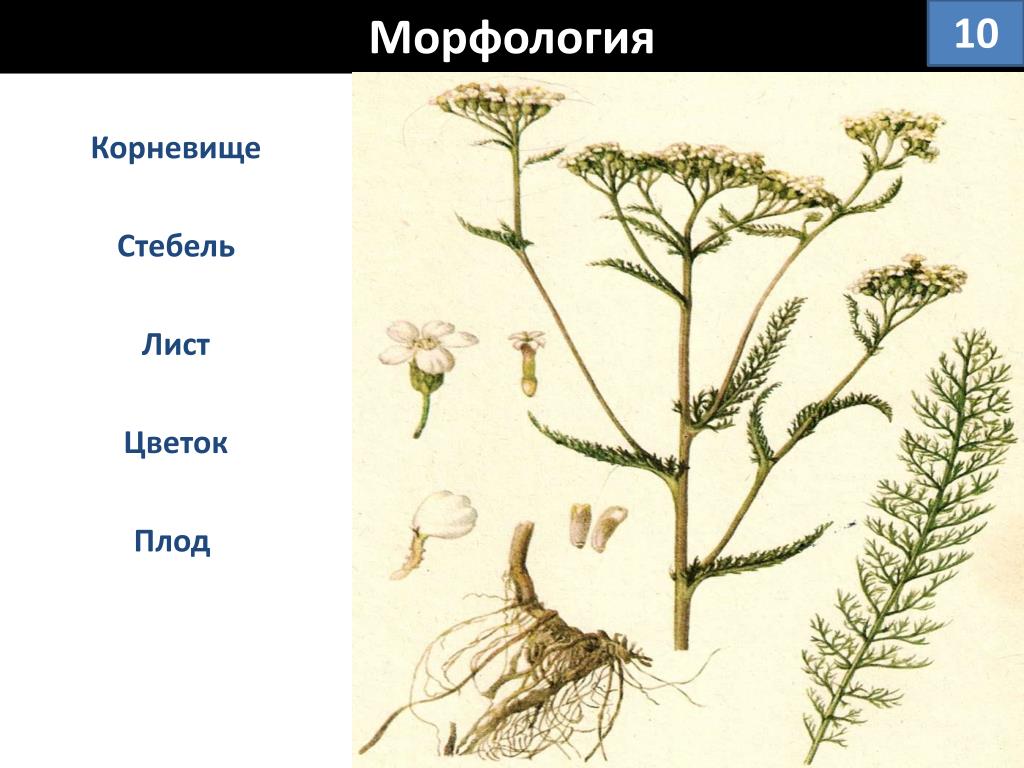 Морфология

10

Корневище

Стебель

Лист

Цветок

Плод